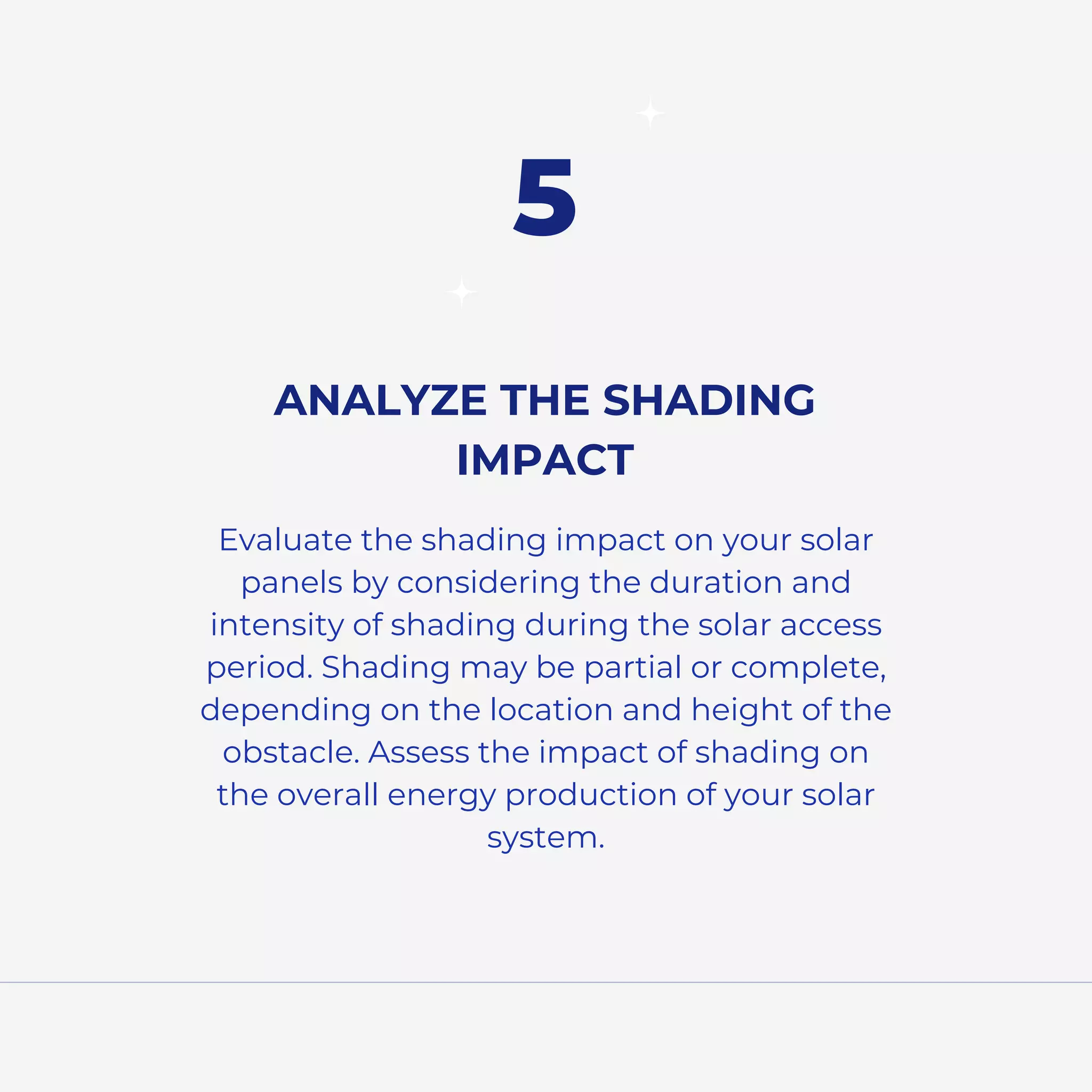 5

ANALYZE THE SHADING IMPACT

Evaluate the shading impact on your solar panels by considering the duration and intensity of shading during the solar access period. Shading may be partial or complete, depending on the location and height of the obstacle. Assess the impact of shading on the overall energy production of your solar system.